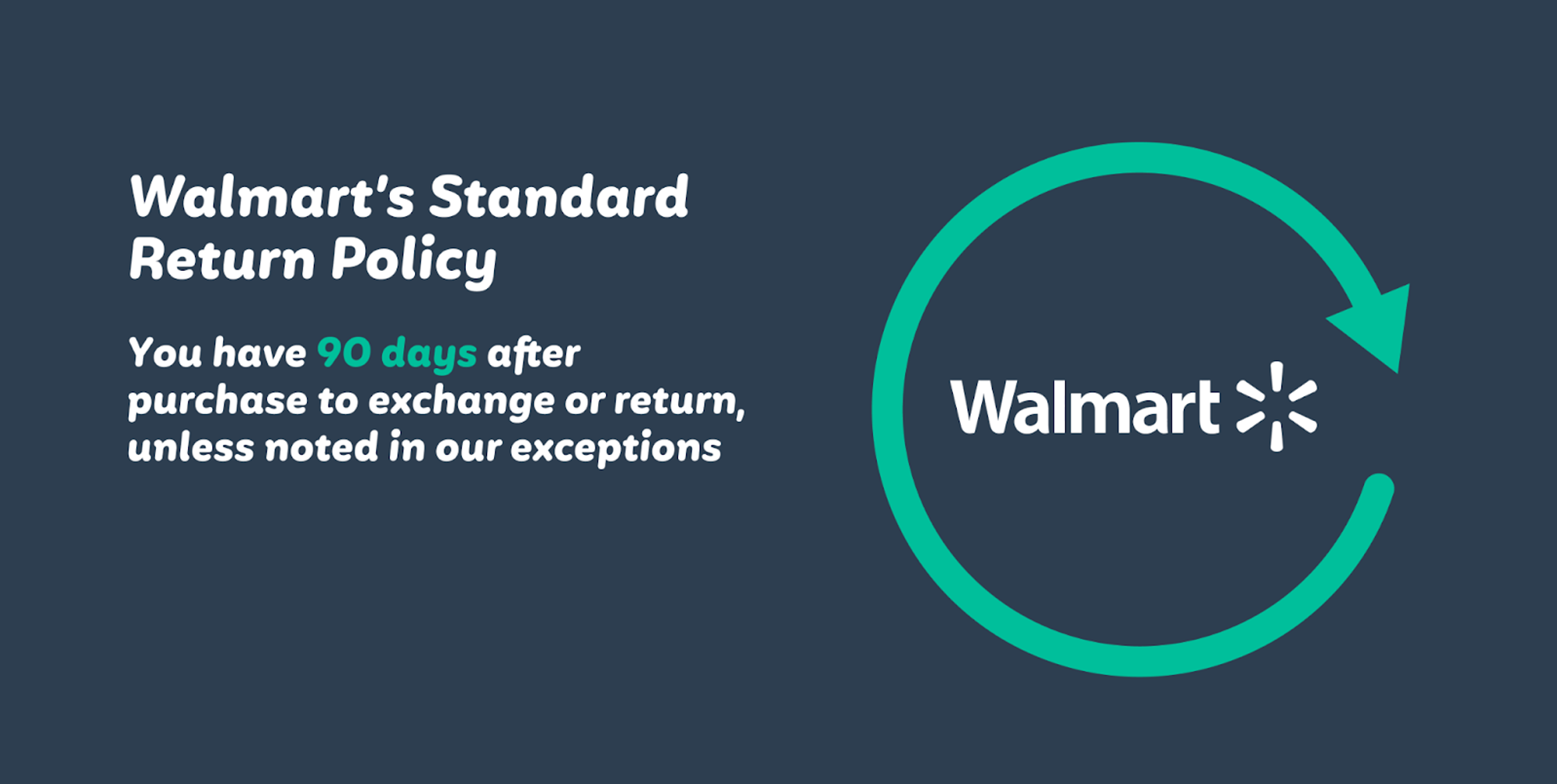 Walmart's Standard Return Policy

You have 90 days after purchase to exchange or return, unless noted in our exceptions

Walmart